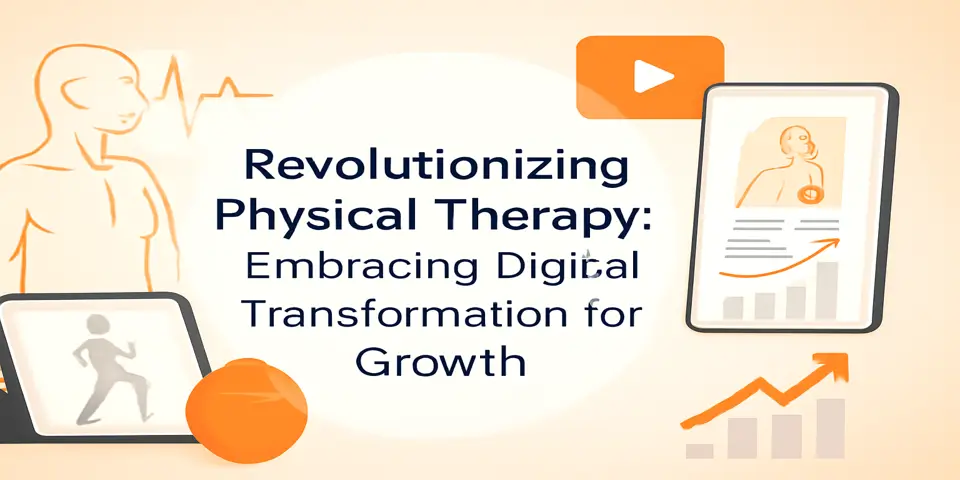 Revolutionizing Physical Therapy: Embracing Digital Transformation for Growth